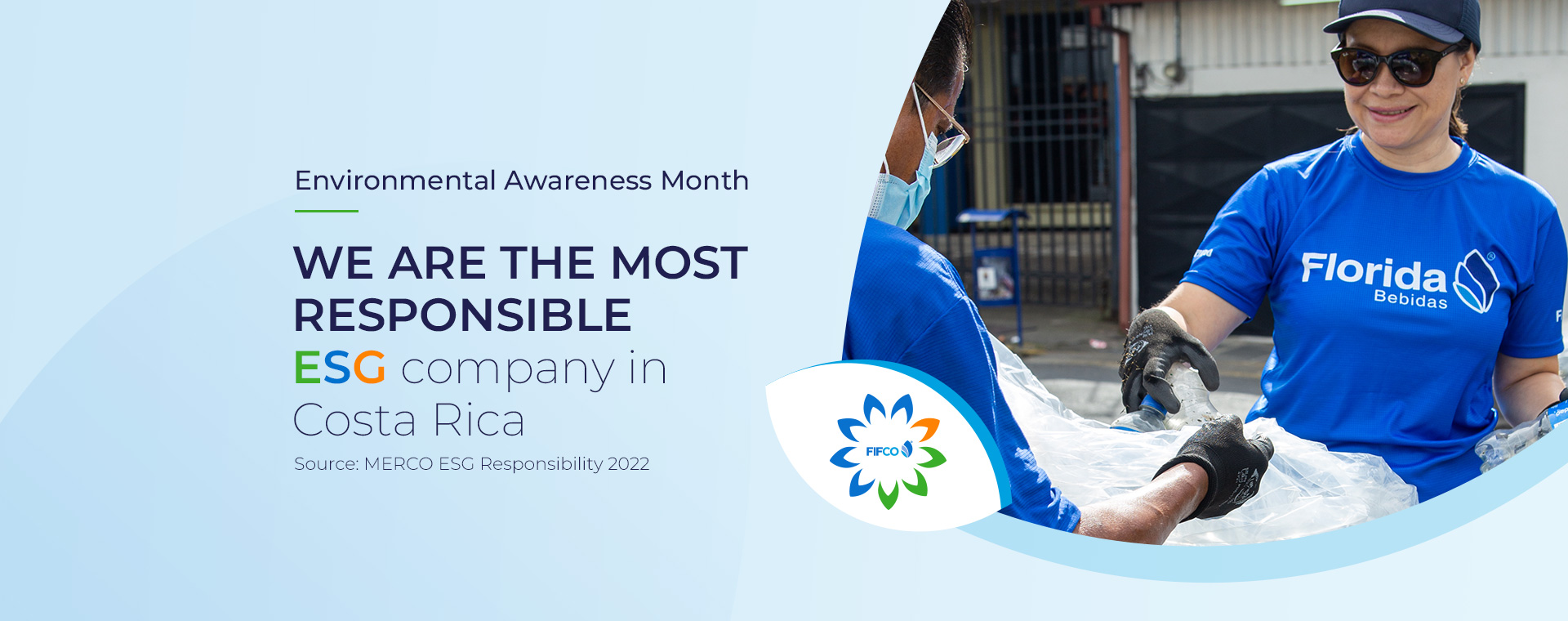 Environmental Awareness Month

WE ARE THE MOST RESPONSIBLE ESG company in Costa Rica

Source: MERCO ESG Responsibility 2022

FIFCO

Florida Bebidas